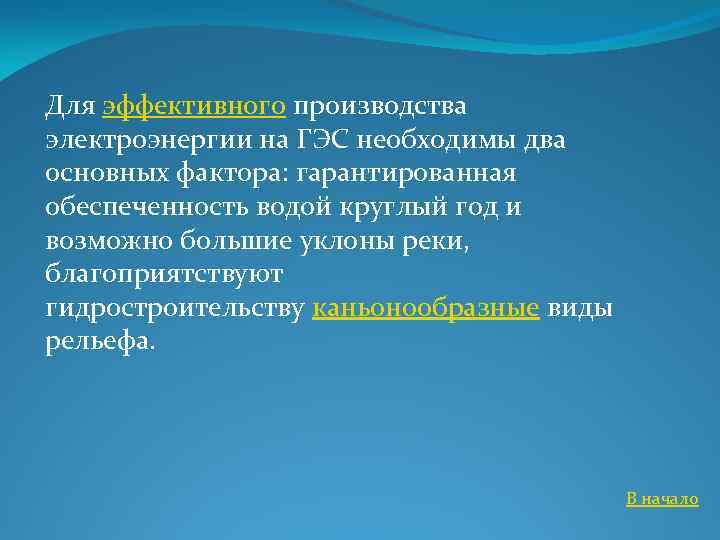 Для эффективного производства электроэнергии на ГЭС необходимы два основных фактора: гарантированная обеспеченность водой круглый год и возможно большие уклоны реки, благоприятствуют гидростроительству каньонообразные виды рельефа.

В начало